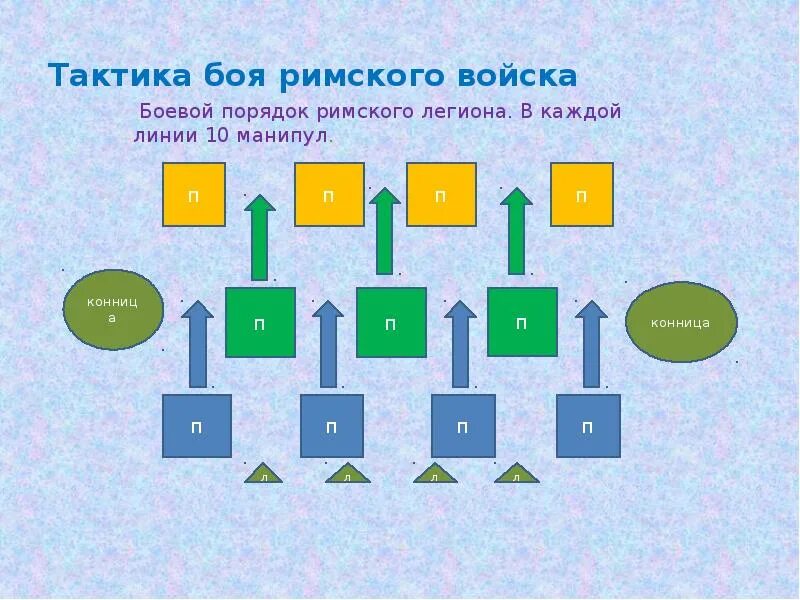 Тактика боя римского войска

Боевой порядок римского легиона. В каждой линии 10 манипул.

П П П П

конница

П П П

конница

П П П П

л л л л